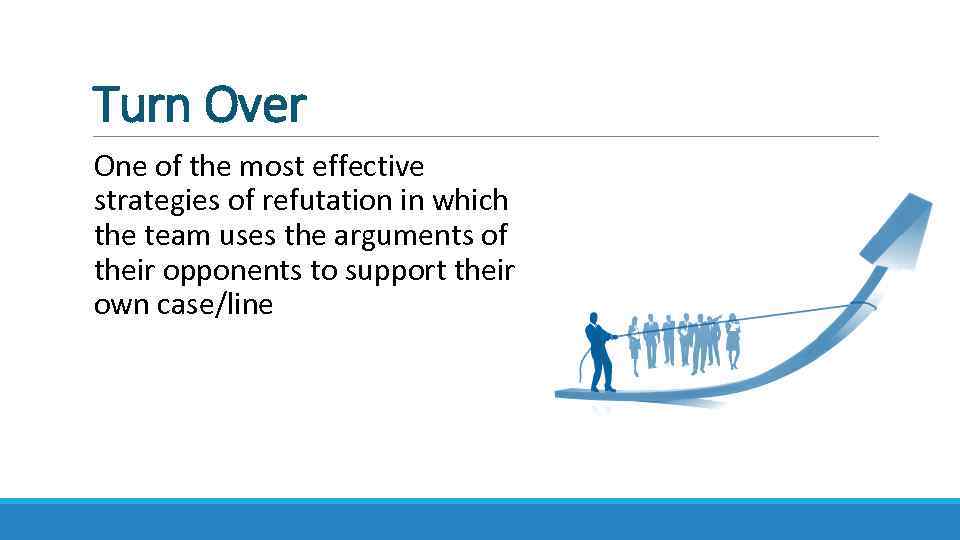 Turn Over

One of the most effective strategies of refutation in which the team uses the arguments of their opponents to support their own case/line